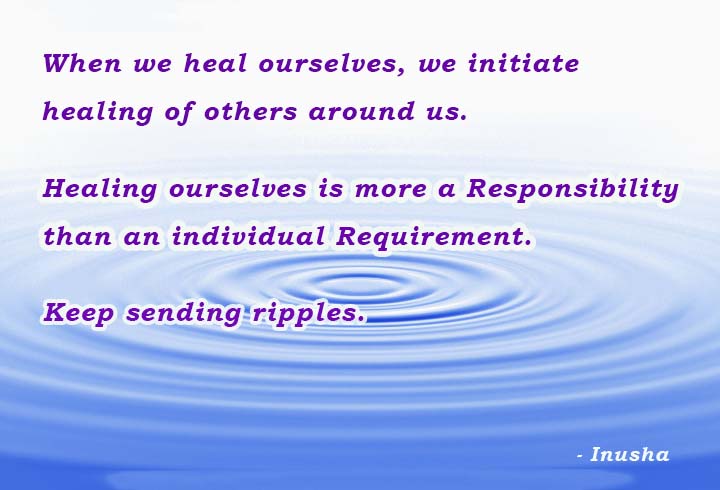 When we heal ourselves, we initiate healing of others around us.

Healing ourselves is more a Responsibility than an individual Requirement.

Keep sending ripples.

- Inusha